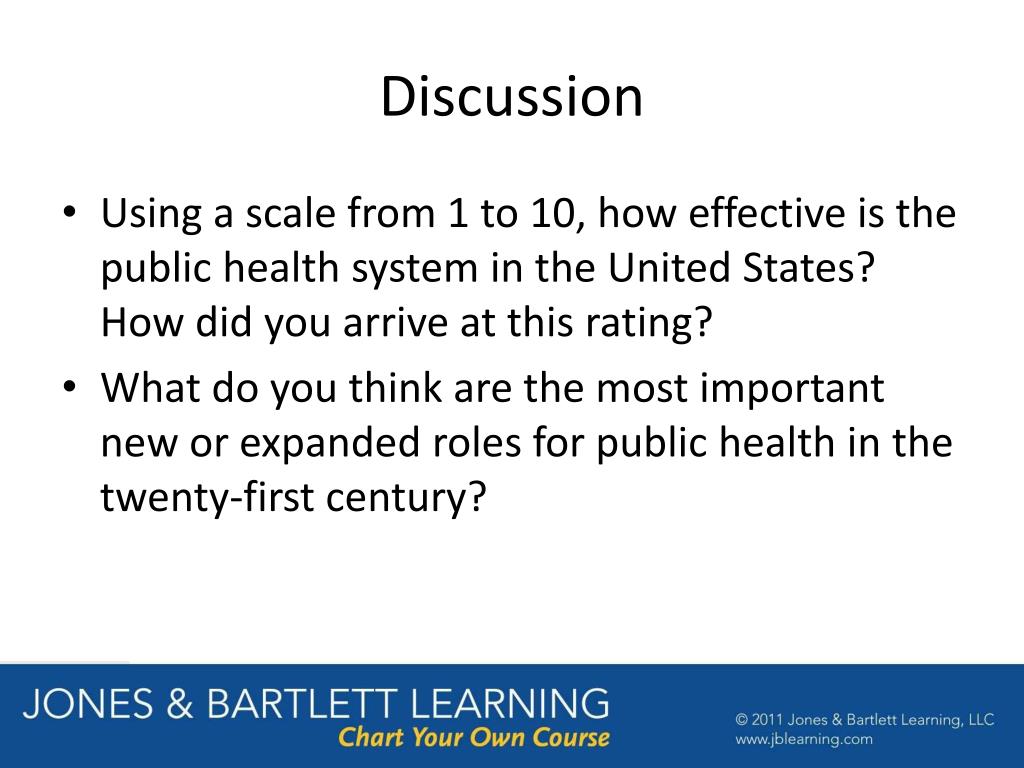 Discussion

• Using a scale from 1 to 10, how effective is the public health system in the United States? How did you arrive at this rating?
• What do you think are the most important new or expanded roles for public health in the twenty-first century?

JONES & BARTLETT LEARNING
Chart Your Own Course

© 2011 Jones & Bartlett Learning, LLC
www.jblearning.com